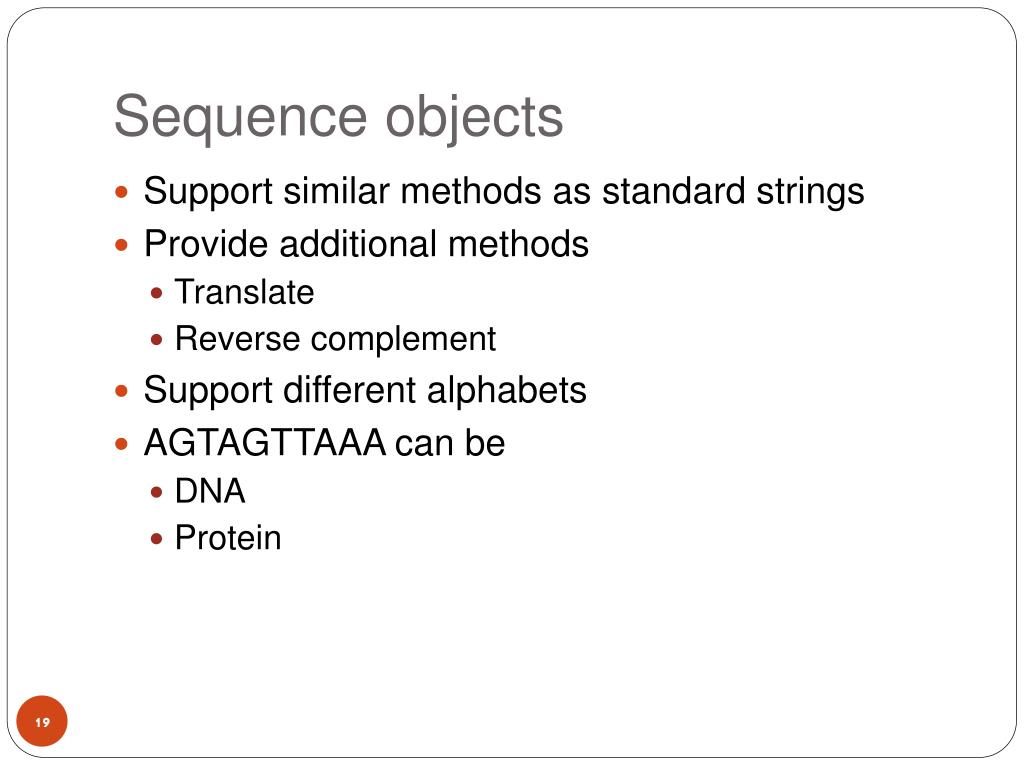 Sequence objects

- Support similar methods as standard strings
- Provide additional methods
  - Translate
  - Reverse complement
- Support different alphabets
- AGTAGTTAAA can be
  - DNA
  - Protein

19